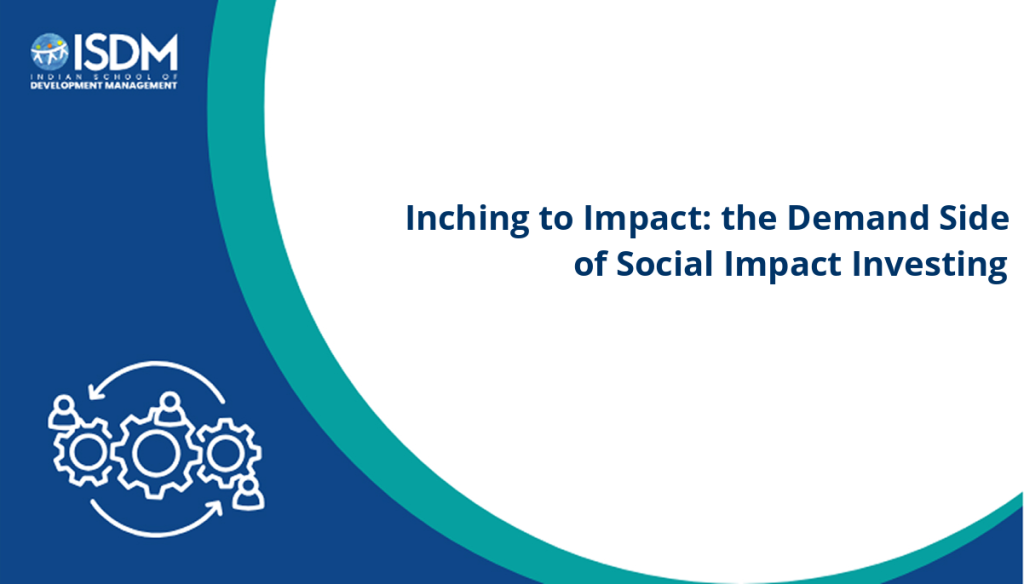 ISDM
INDIAN SCHOOL OF
DEVELOPMENT MANAGEMENT

Inching to Impact: the Demand Side of Social Impact Investing